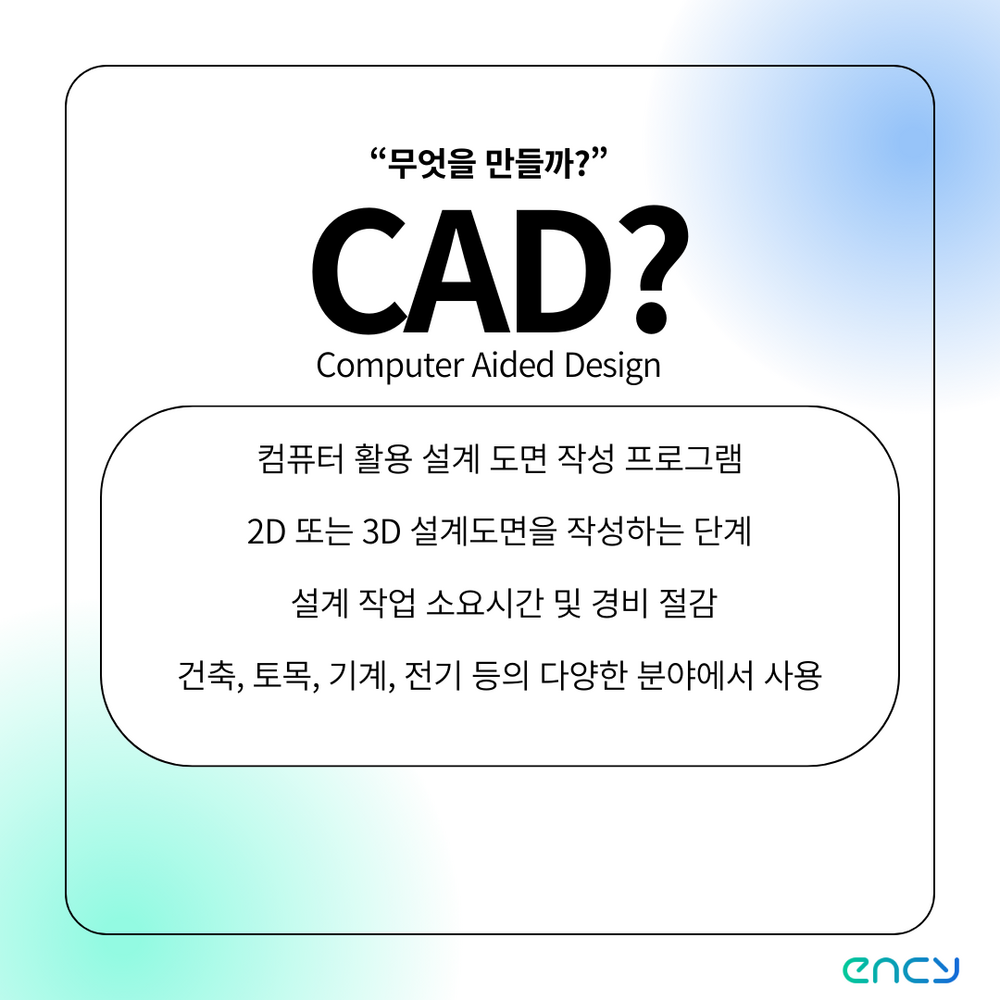 “무엇을 만들까?”

CAD?

Computer Aided Design

컴퓨터 활용 설계 도면 작성 프로그램

2D 또는 3D 설계도면을 작성하는 단계

설계 작업 소요시간 및 경비 절감

건축, 토목, 기계, 전기 등의 다양한 분야에서 사용

ency